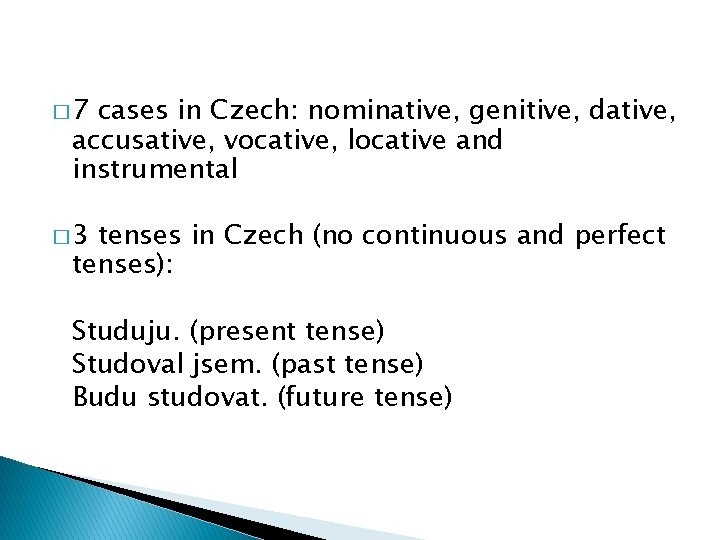 □ 7 cases in Czech: nominative, genitive, dative, accusative, vocative, locative and instrumental

□ 3 tenses in Czech (no continuous and perfect tenses):

Studuju. (present tense)
Studoval jsem. (past tense)
Budu studovat. (future tense)